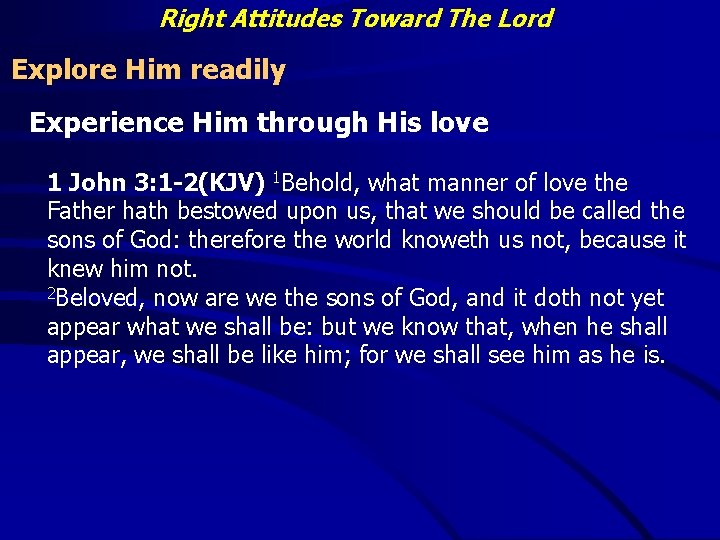 Right Attitudes Toward The Lord

Explore Him readily

Experience Him through His love

1 John 3:1-2(KJV) $^1$Behold, what manner of love the Father hath bestowed upon us, that we should be called the sons of God: therefore the world knoweth us not, because it knew him not.
$^2$Beloved, now are we the sons of God, and it doth not yet appear what we shall be: but we know that, when he shall appear, we shall be like him; for we shall see him as he is.